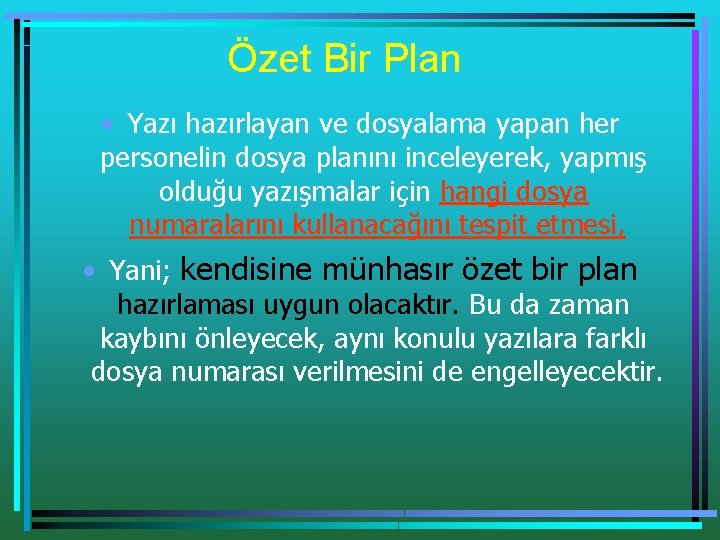 Özet Bir Plan

• Yazı hazırlayan ve dosyalama yapan her personelin dosya planını inceleyerek, yapmış olduğu yazışmalar için hangi dosya numaralarını kullanacağını tespit etmesi,

• Yani; kendisine münhasır özet bir plan hazırlaması uygun olacaktır. Bu da zaman kaybını önleyecek, aynı konulu yazılara farklı dosya numarası verilmesini de engelleyecektir.